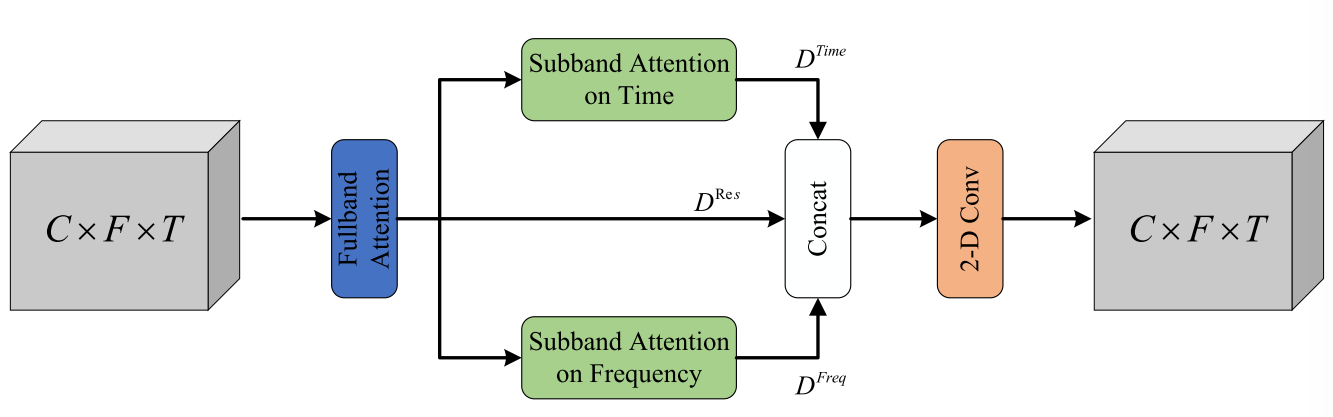 $C \times F \times T$

Fullband Attention

Subband Attention on Time

$D^{Time}$

$D^{Res}$

Subband Attention on Frequency

$D^{Freq}$

Concat

2-D Conv

$C \times F \times T$